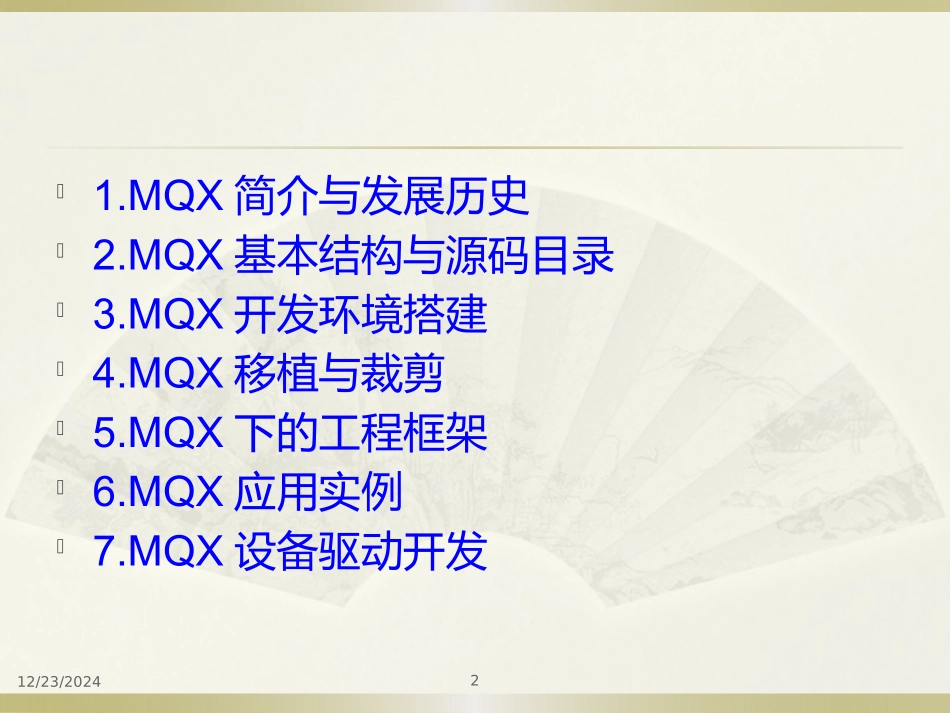 1.MQX 简介与发展历史
2.MQX 基本结构与源码目录
3.MQX 开发环境搭建
4.MQX 移植与裁剪
5.MQX 下的工程框架
6.MQX 应用实例
7.MQX 设备驱动开发

12/23/2024
2